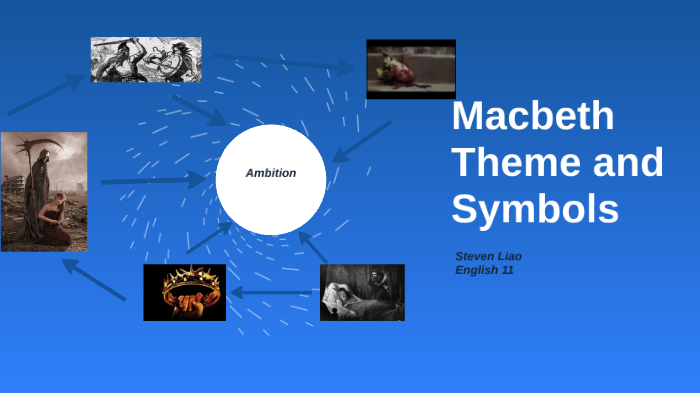 Ambition

Macbeth Theme and Symbols

Steven Liao
English 11